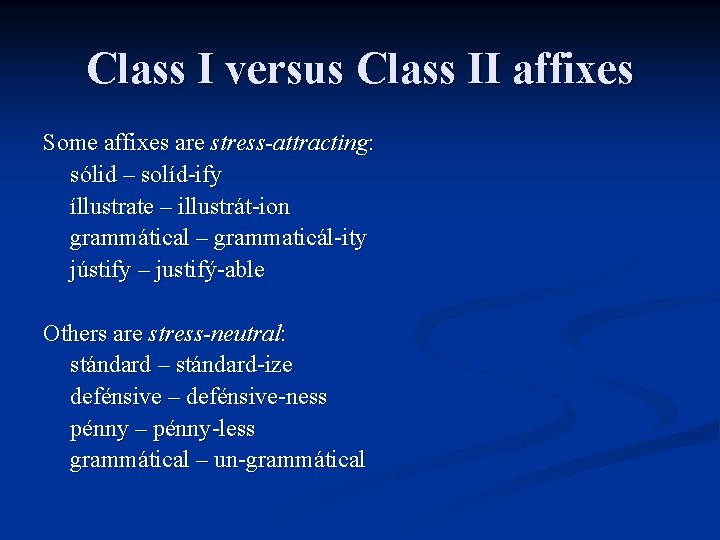 Class I versus Class II affixes

Some affixes are stress-attracting:
sólid – solíd-ify
íllustrate – illustrát-ion
grammátical – grammaticál-ity
jústify – justifý-able

Others are stress-neutral:
stándard – stándard-ize
defénsive – defénsive-ness
pénny – pénny-less
grammátical – un-grammátical